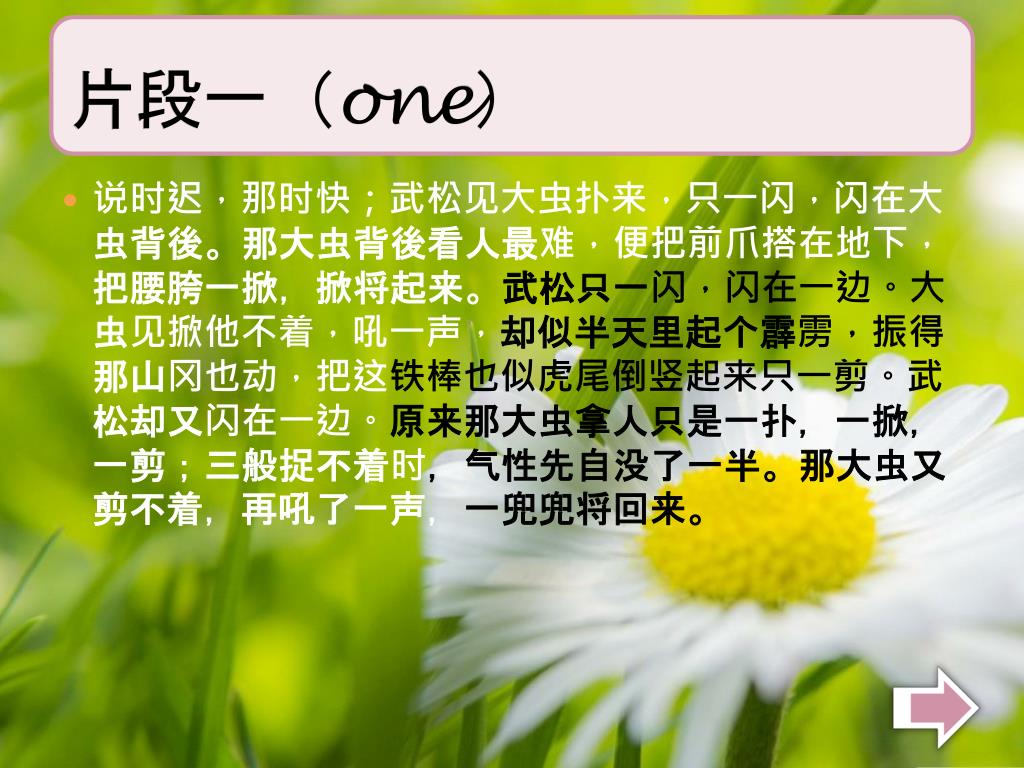 片段一（one）

说时迟，那时快；武松见大虫扑来，只一闪，闪在大虫背後。那大虫背後看人最难，便把前爪搭在地下，把腰胯一掀，掀将起来。武松只一闪，闪在一边。大虫见掀他不着，吼一声，却似半天里起个霹雳，振得那山冈也动，把这铁棒也似虎尾倒竖起来只一剪。武松却又闪在一边。原来那大虫拿人只是一扑，一掀，一剪；三般捉不着时，气性先自没了一半。那大虫又剪不着，再吼了一声，一兜兜将回来。